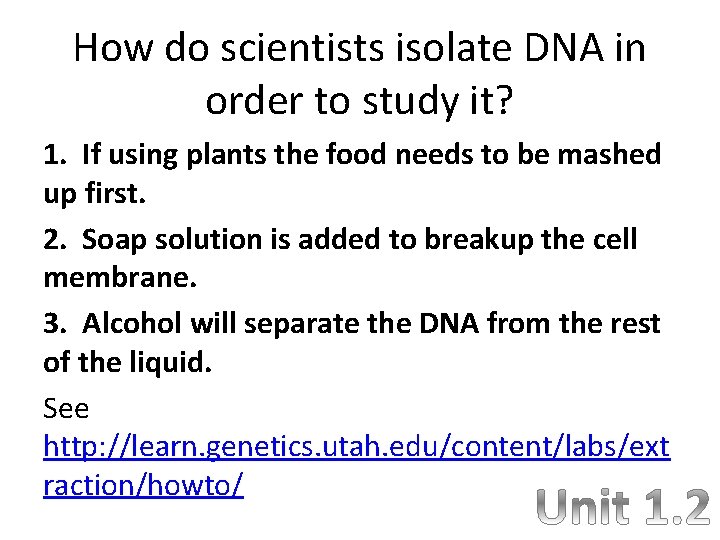 How do scientists isolate DNA in order to study it?

1. If using plants the food needs to be mashed up first.

2. Soap solution is added to breakup the cell membrane.

3. Alcohol will separate the DNA from the rest of the liquid.

See http://learn.genetics.utah.edu/content/labs/extraction/howto/

Unit 1.2